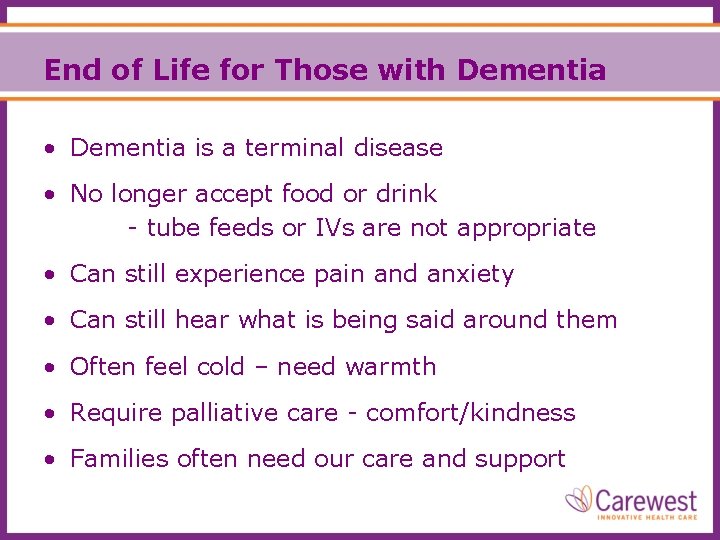 End of Life for Those with Dementia

• Dementia is a terminal disease

• No longer accept food or drink
- tube feeds or IVs are not appropriate

• Can still experience pain and anxiety

• Can still hear what is being said around them

• Often feel cold – need warmth

• Require palliative care - comfort/kindness

• Families often need our care and support

Carewest
INNOVATIVE HEALTH CARE